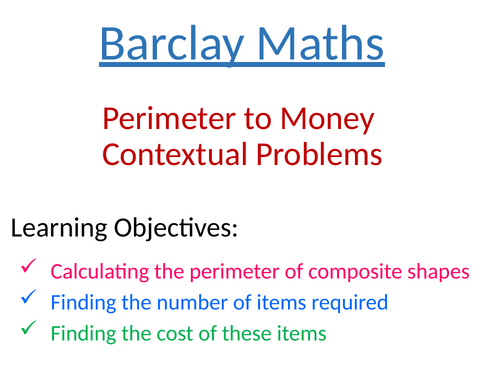 Barclay Maths

Perimeter to Money
Contextual Problems

Learning Objectives:

✓ Calculating the perimeter of composite shapes
✓ Finding the number of items required
✓ Finding the cost of these items